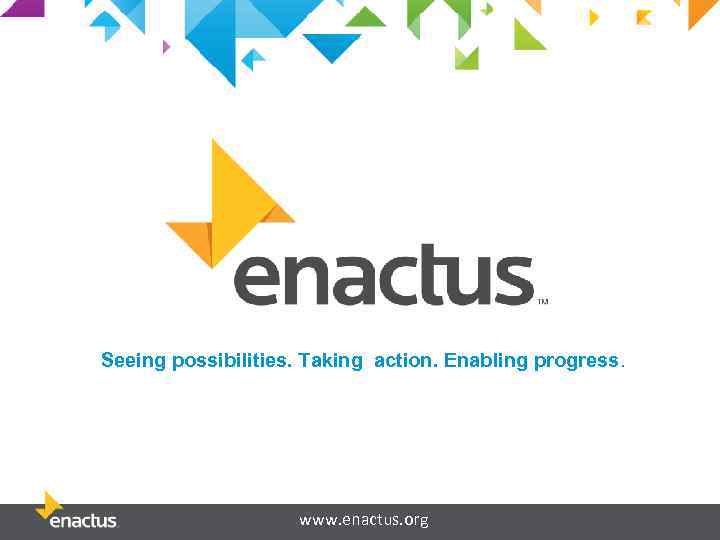 enactus™

Seeing possibilities. Taking action. Enabling progress.

enactus

www.enactus.org